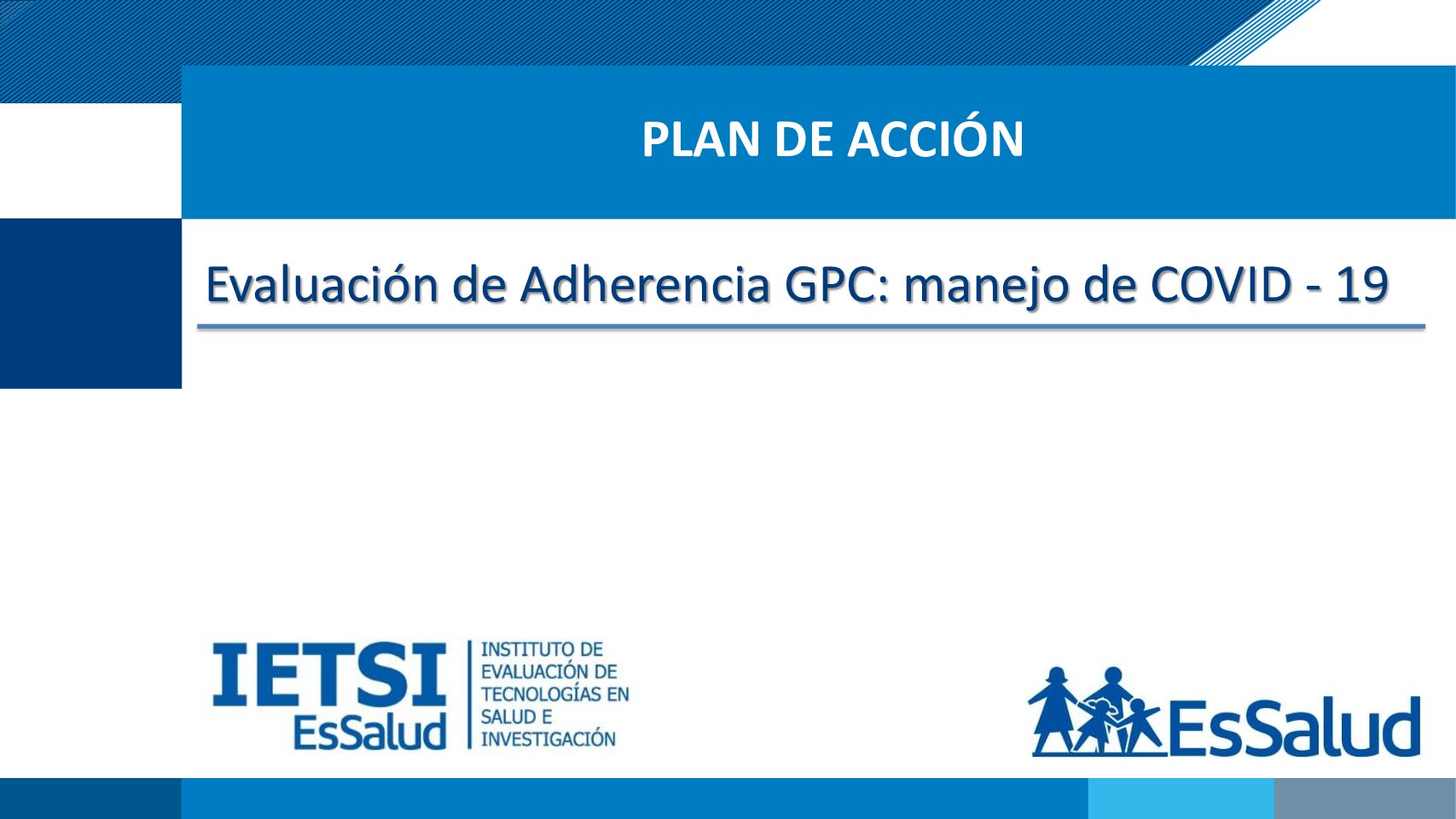 PLAN DE ACCIÓN

Evaluación de Adherencia GPC: manejo de COVID - 19

IETSI EsSalud

INSTITUTO DE EVALUACIÓN DE TECNOLOGÍAS EN SALUD E INVESTIGACIÓN

EsSalud